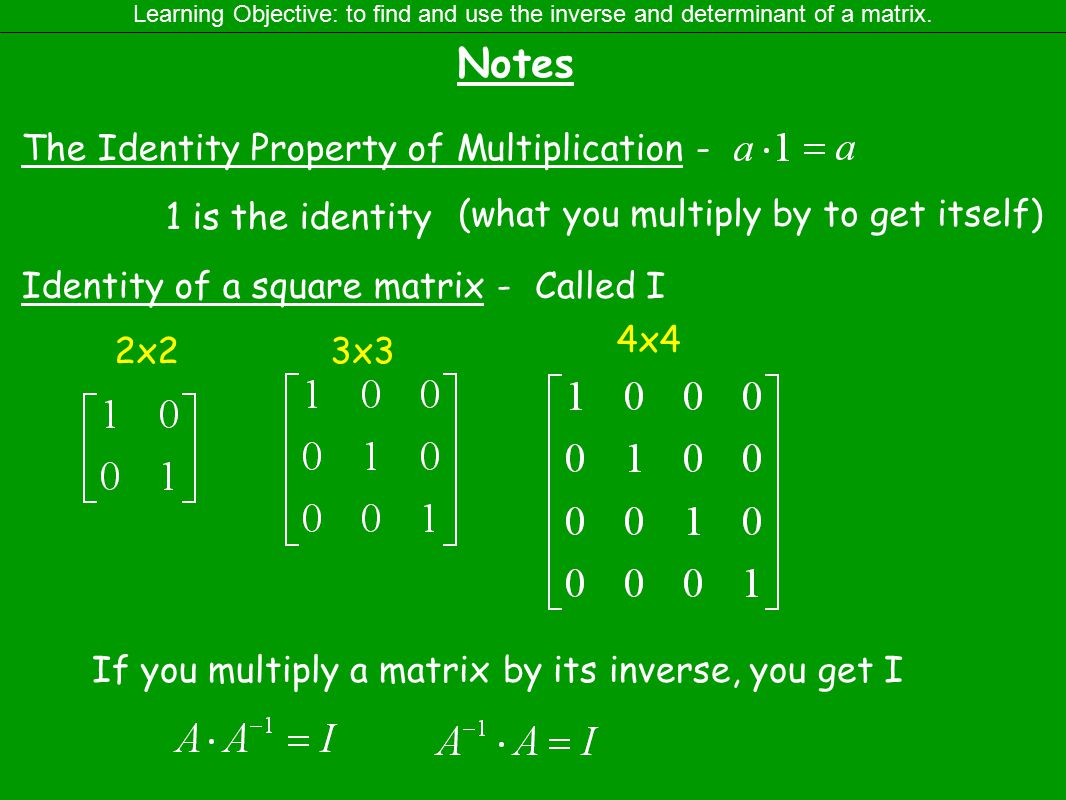 Learning Objective: to find and use the inverse and determinant of a matrix.

Notes

The Identity Property of Multiplication - $a \cdot 1 = a$

1 is the identity (what you multiply by to get itself)

Identity of a square matrix - Called I

2x2

$\begin{bmatrix} 1 & 0 \\ 0 & 1 \end{bmatrix}$

3x3

$\begin{bmatrix} 1 & 0 & 0 \\ 0 & 1 & 0 \\ 0 & 0 & 1 \end{bmatrix}$

4x4

$\begin{bmatrix} 1 & 0 & 0 & 0 \\ 0 & 1 & 0 & 0 \\ 0 & 0 & 1 & 0 \\ 0 & 0 & 0 & 1 \end{bmatrix}$

If you multiply a matrix by its inverse, you get I

$A \cdot A^{-1} = I$ $A^{-1} \cdot A = I$